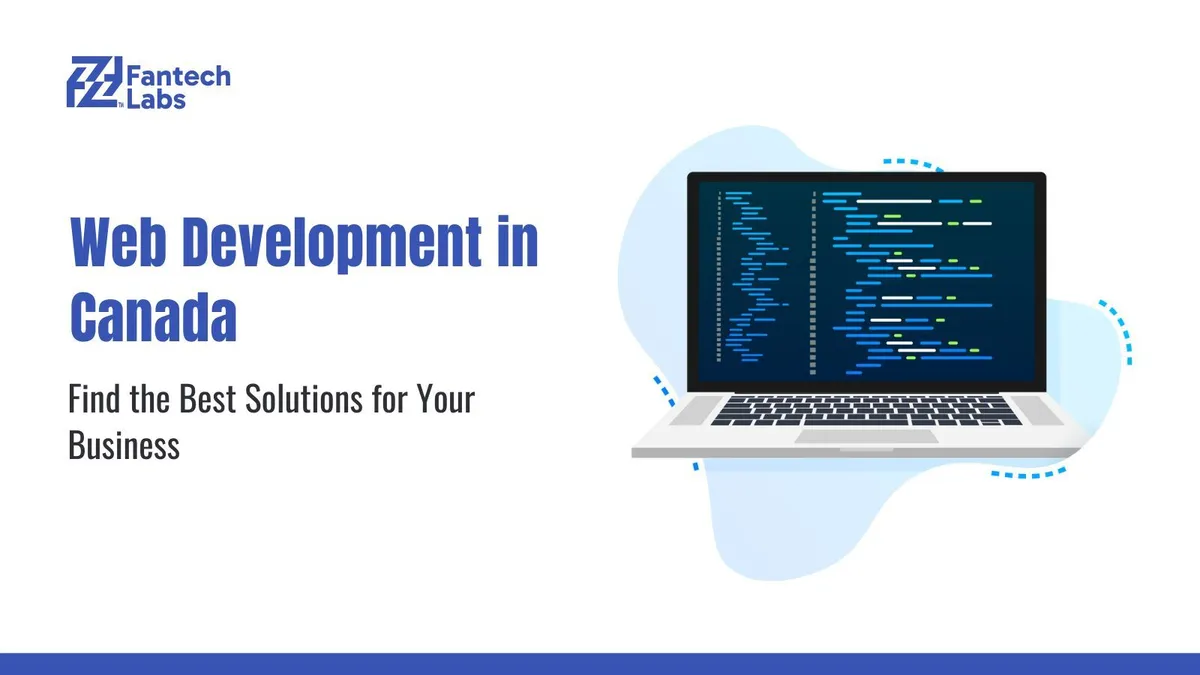 Fantech Labs

Web Development in Canada

Find the Best Solutions for Your Business